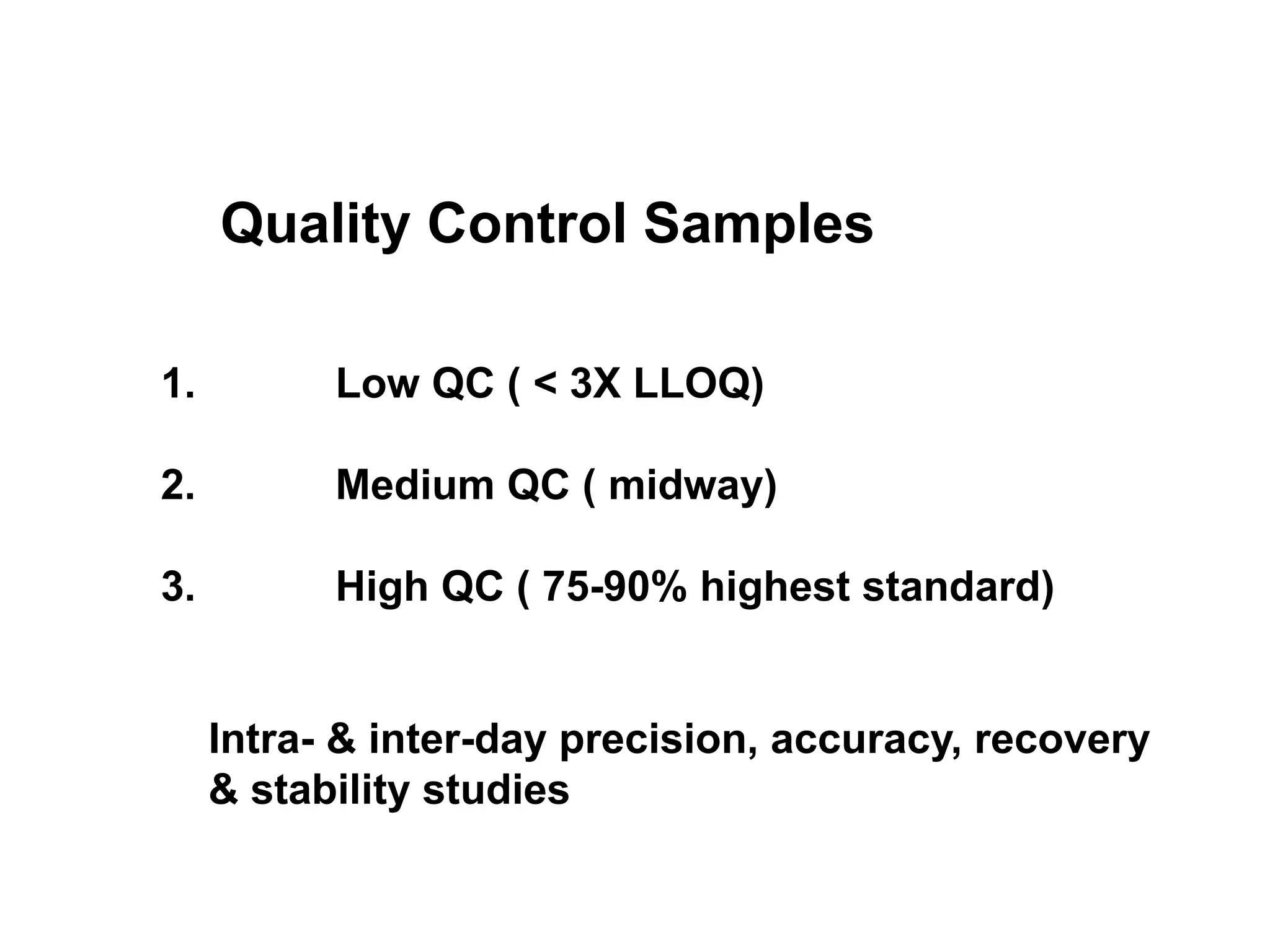 Quality Control Samples

1. Low QC ( < 3X LLOQ)

2. Medium QC ( midway)

3. High QC ( 75-90% highest standard)

Intra- & inter-day precision, accuracy, recovery & stability studies